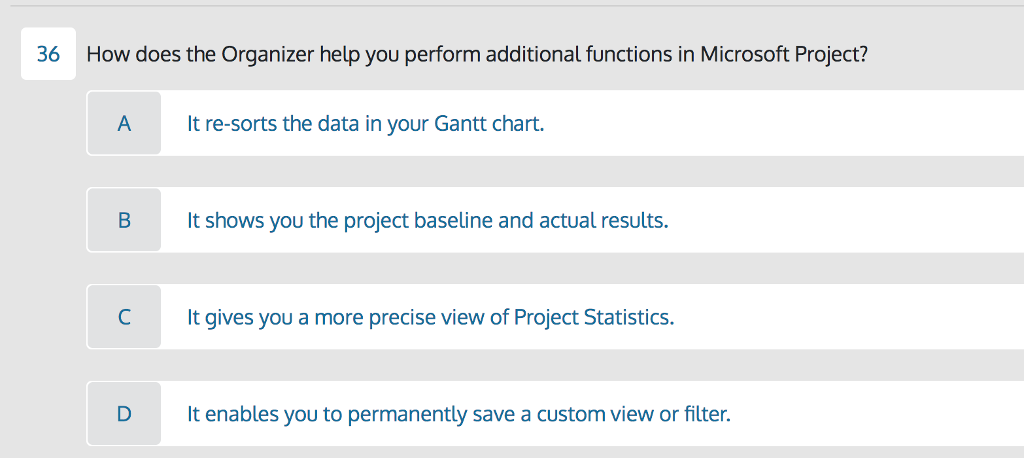 36 How does the Organizer help you perform additional functions in Microsoft Project?

A It re-sorts the data in your Gantt chart.

B It shows you the project baseline and actual results.

C It gives you a more precise view of Project Statistics.

D It enables you to permanently save a custom view or filter.